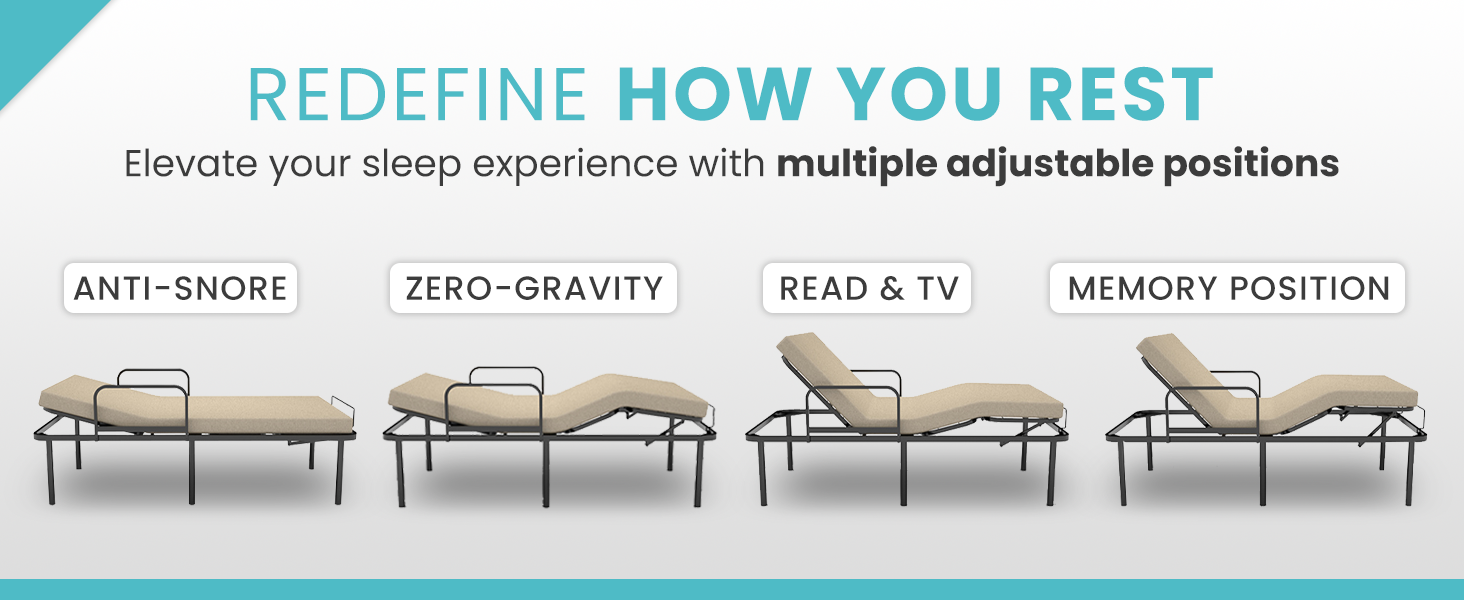 REDEFINE HOW YOU REST

Elevate your sleep experience with multiple adjustable positions

ANTI-SNORE

ZERO-GRAVITY

READ & TV

MEMORY POSITION